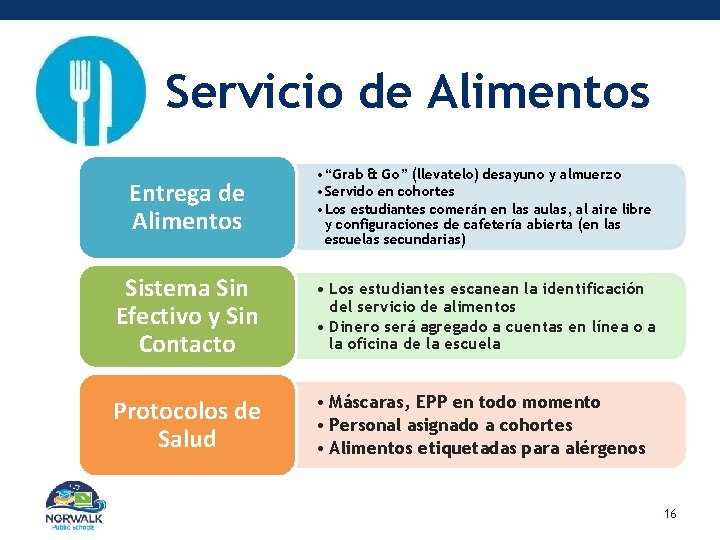 Servicio de Alimentos

Entrega de Alimentos

• "Grab & Go" (llevatelo) desayuno y almuerzo
• Servido en cohortes
• Los estudiantes comerán en las aulas, al aire libre y configuraciones de cafetería abierta (en las escuelas secundarias)

Sistema Sin Efectivo y Sin Contacto

• Los estudiantes escanean la identificación del servicio de alimentos
• Dinero será agregado a cuentas en línea o a la oficina de la escuela

Protocolos de Salud

• Máscaras, EPP en todo momento
• Personal asignado a cohortes
• Alimentos etiquetadas para alérgenos

NORWALK Public Schools

16